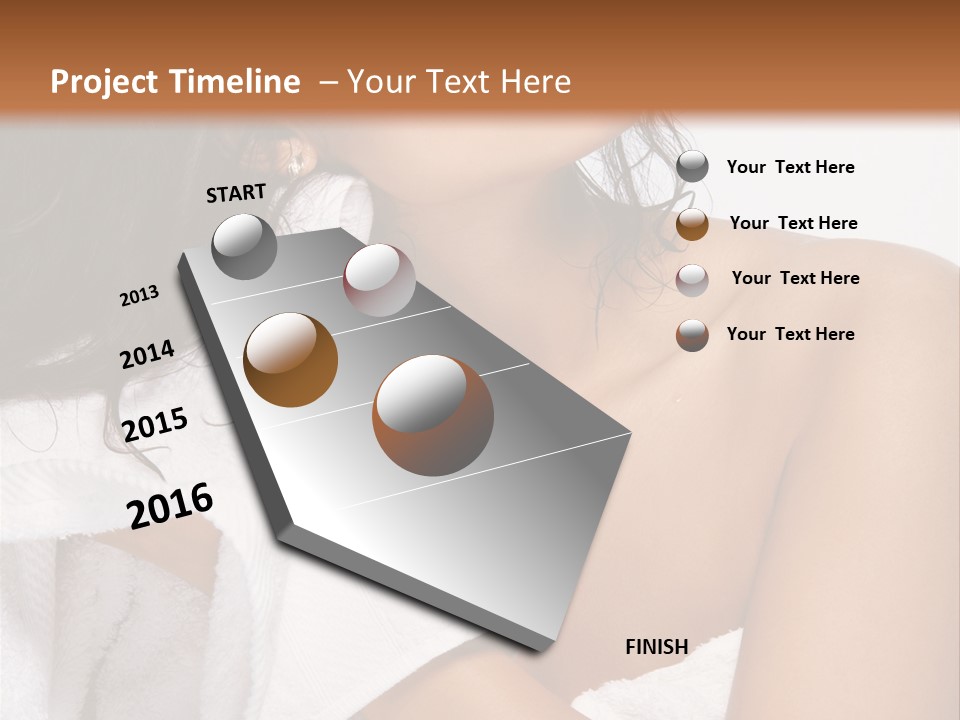 Project Timeline – Your Text Here

START

2013

2014

2015

2016

FINISH

Your Text Here

Your Text Here

Your Text Here

Your Text Here